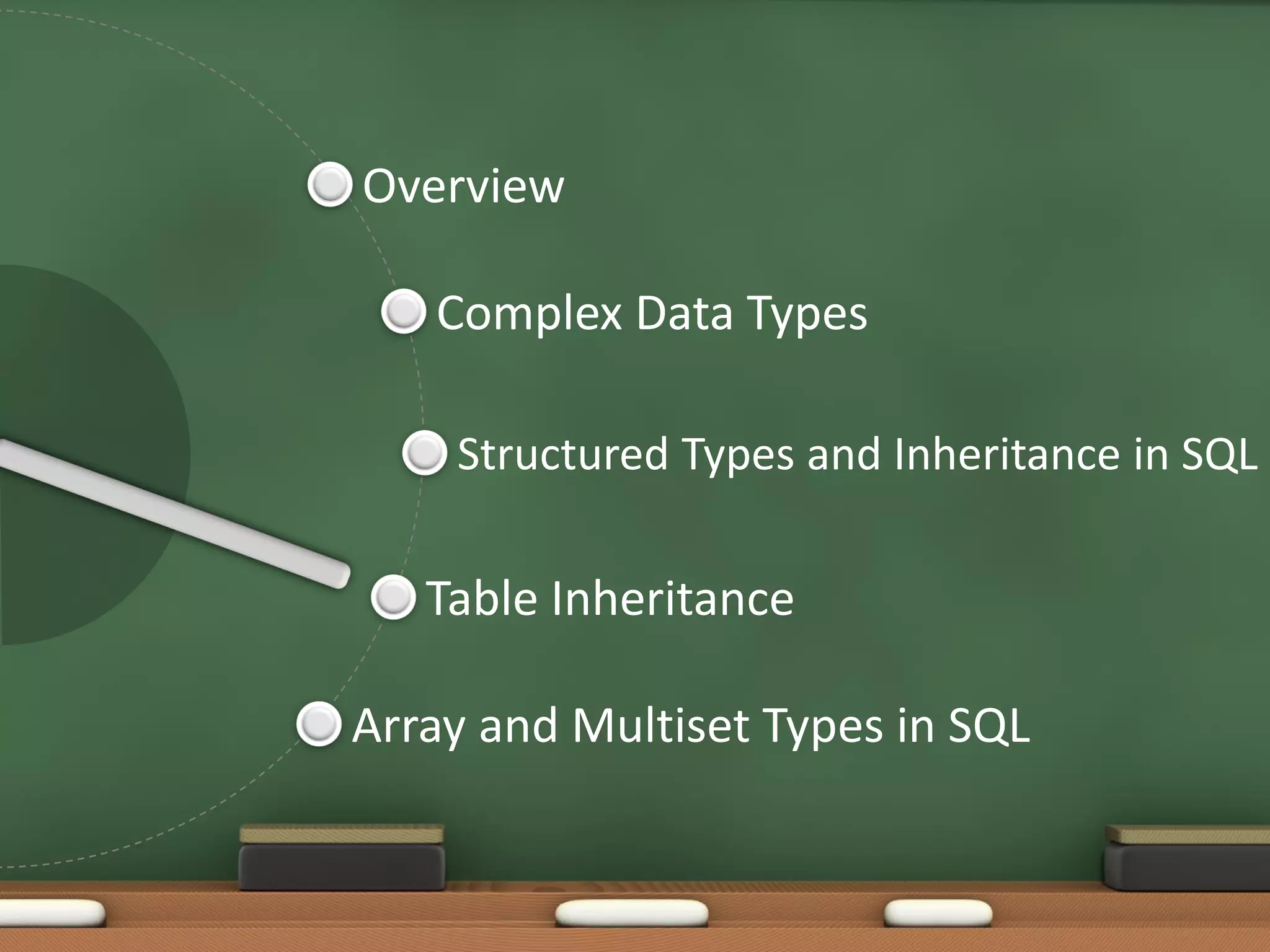 Overview

Complex Data Types

Structured Types and Inheritance in SQL

Table Inheritance

Array and Multiset Types in SQL